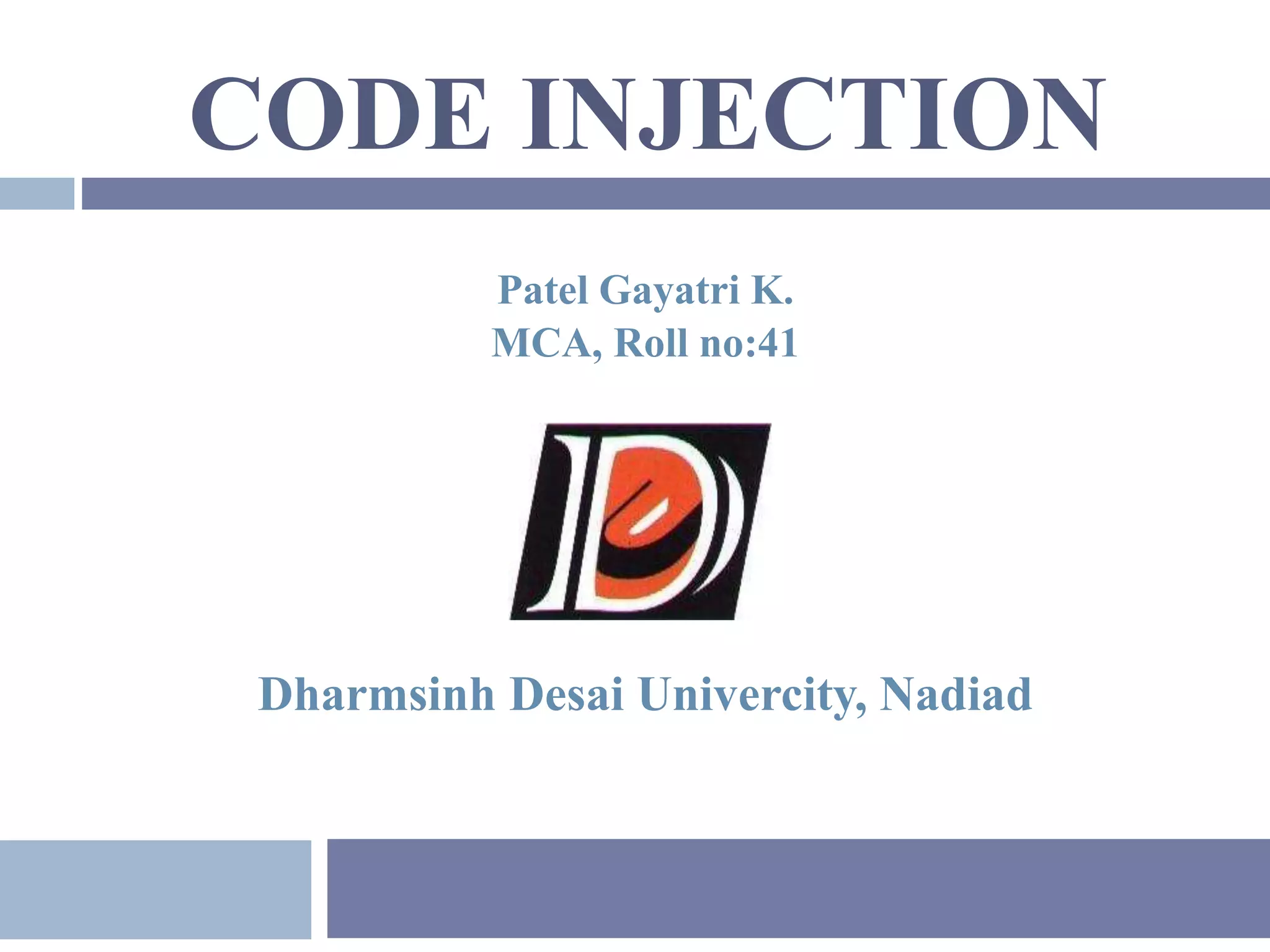 CODE INJECTION

Patel Gayatri K.
MCA, Roll no:41

Dharmsinh Desai Univercity, Nadiad